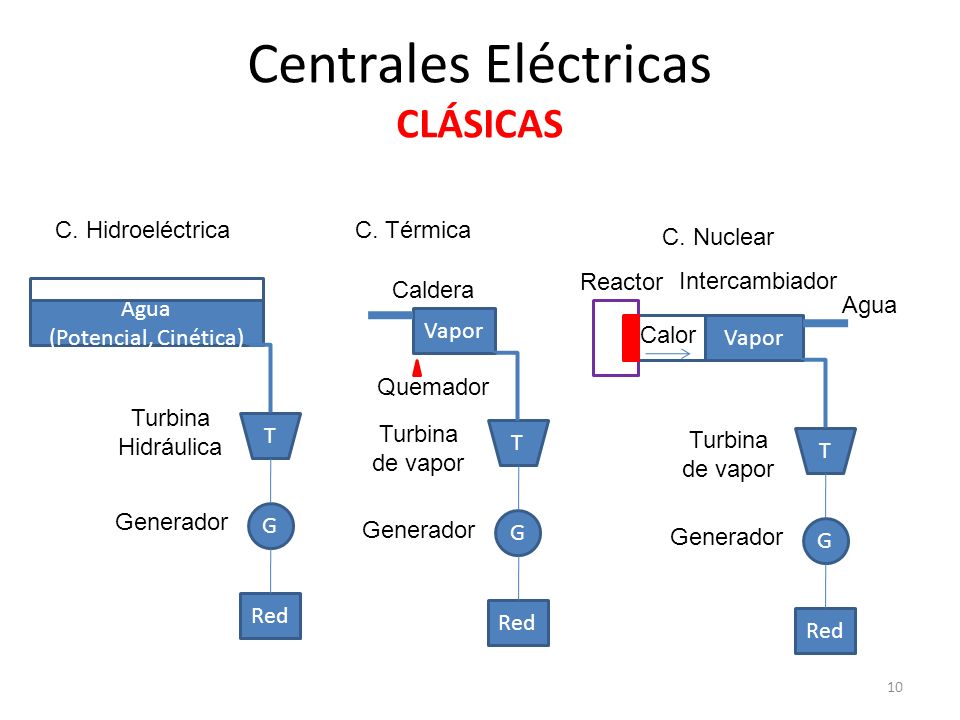 Centrales Eléctricas
CLÁSICAS

C. Hidroeléctrica

Agua
(Potencial, Cinética)

Turbina
Hidráulica

T

Generador

G

Red

C. Térmica

Caldera

Vapor

Quemador

Turbina
de vapor

T

Generador

G

Red

C. Nuclear

Reactor

Intercambiador

Agua

Calor

Vapor

Turbina
de vapor

T

Generador

G

Red

10